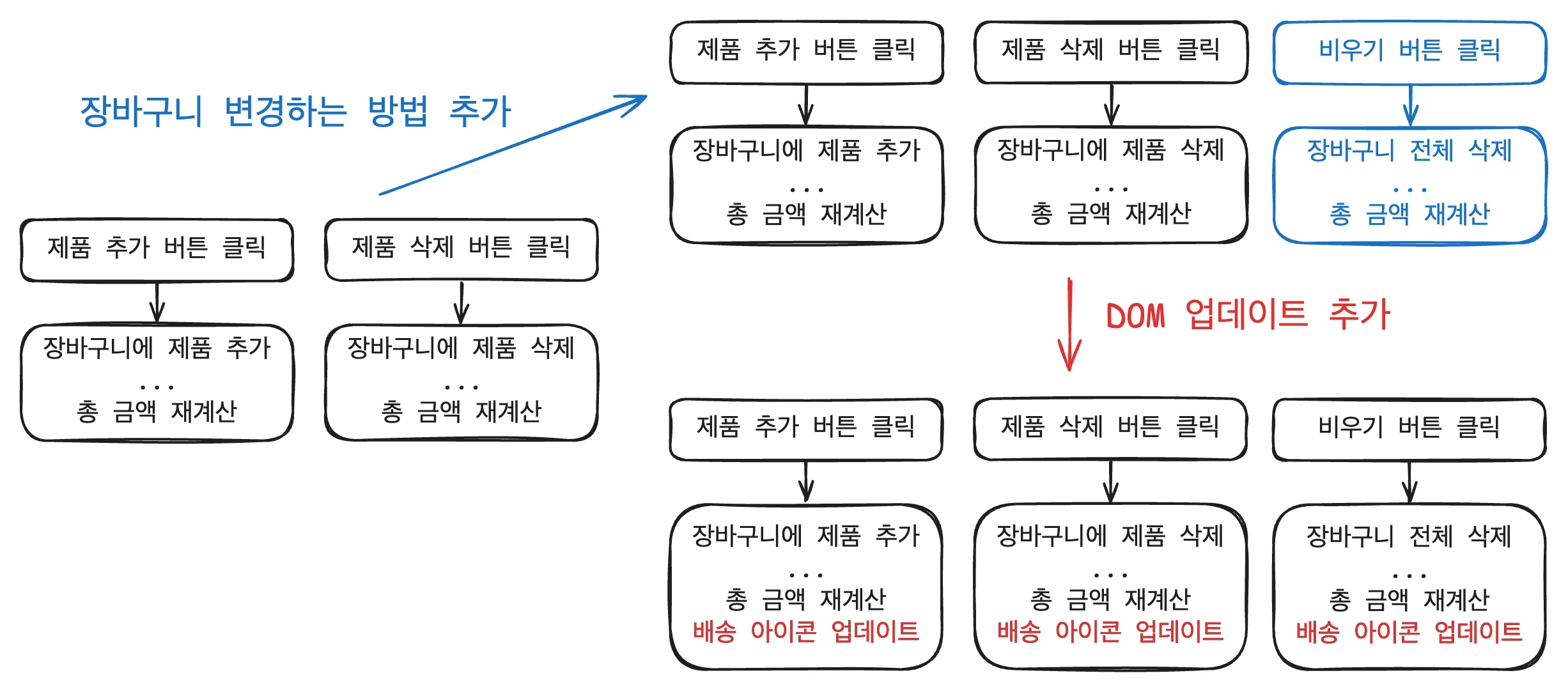 장바구니 변경하는 방법 추가

제품 추가 버튼 클릭

장바구니에 제품 추가
...
총 금액 재계산

제품 삭제 버튼 클릭

장바구니에 제품 삭제
...
총 금액 재계산

제품 추가 버튼 클릭

장바구니에 제품 추가
...
총 금액 재계산

제품 삭제 버튼 클릭

장바구니에 제품 삭제
...
총 금액 재계산

비우기 버튼 클릭

장바구니 전체 삭제
...
총 금액 재계산

DOM 업데이트 추가

제품 추가 버튼 클릭

장바구니에 제품 추가
...
총 금액 재계산
배송 아이콘 업데이트

제품 삭제 버튼 클릭

장바구니에 제품 삭제
...
총 금액 재계산
배송 아이콘 업데이트

비우기 버튼 클릭

장바구니 전체 삭제
...
총 금액 재계산
배송 아이콘 업데이트